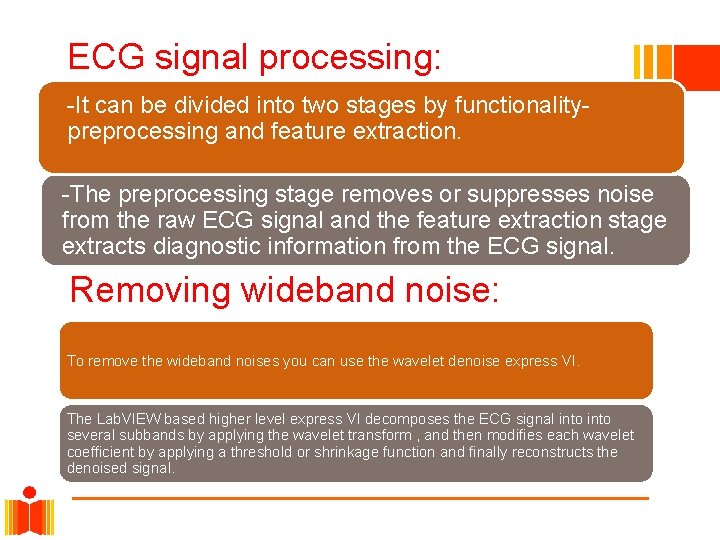 ECG signal processing:

-It can be divided into two stages by functionality-preprocessing and feature extraction.

-The preprocessing stage removes or suppresses noise from the raw ECG signal and the feature extraction stage extracts diagnostic information from the ECG signal.

Removing wideband noise:

To remove the wideband noises you can use the wavelet denoise express VI.

The LabVIEW based higher level express VI decomposes the ECG signal into into several subbands by applying the wavelet transform , and then modifies each wavelet coefficient by applying a threshold or shrinkage function and finally reconstructs the denoised signal.